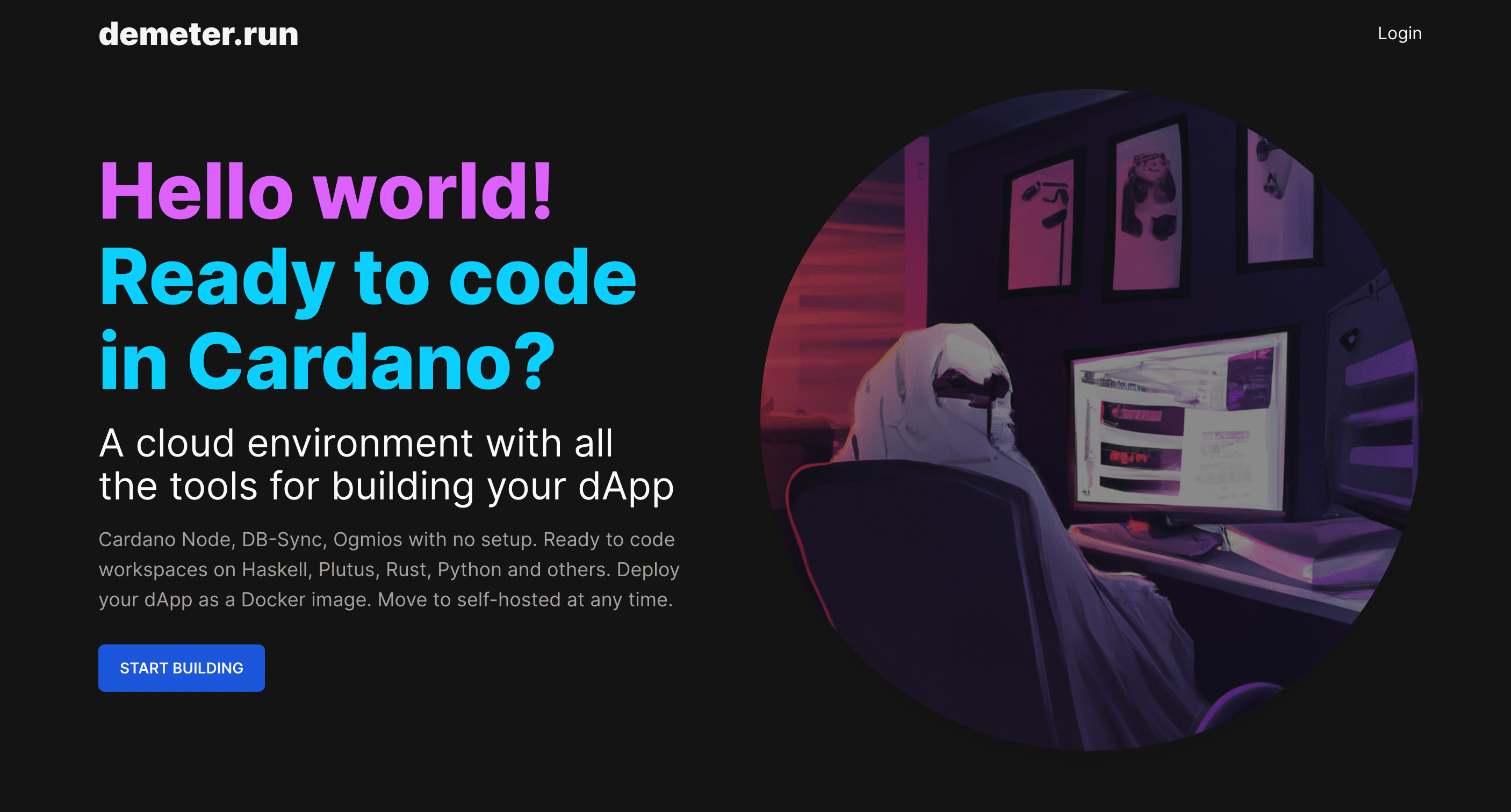 demeter.run

Login

Hello world!
Ready to code in Cardano?

A cloud environment with all the tools for building your dApp

Cardano Node, DB-Sync, Ogmios with no setup. Ready to code workspaces on Haskell, Plutus, Rust, Python and others. Deploy your dApp as a Docker image. Move to self-hosted at any time.

START BUILDING